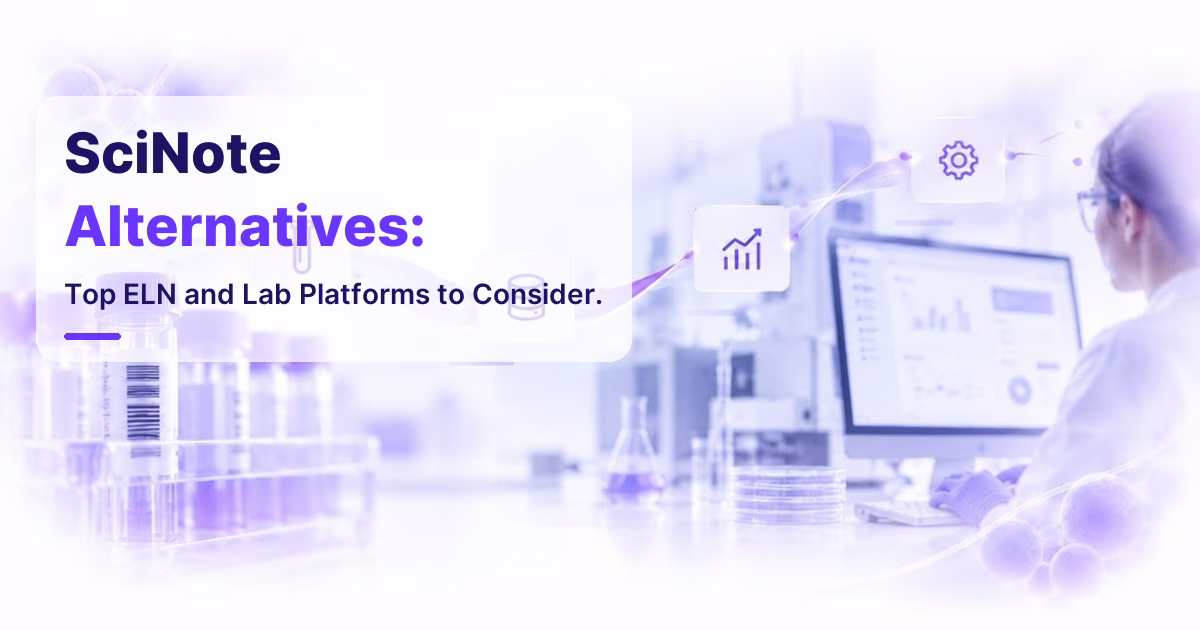 SciNote Alternatives:

Top ELN and Lab Platforms to Consider.